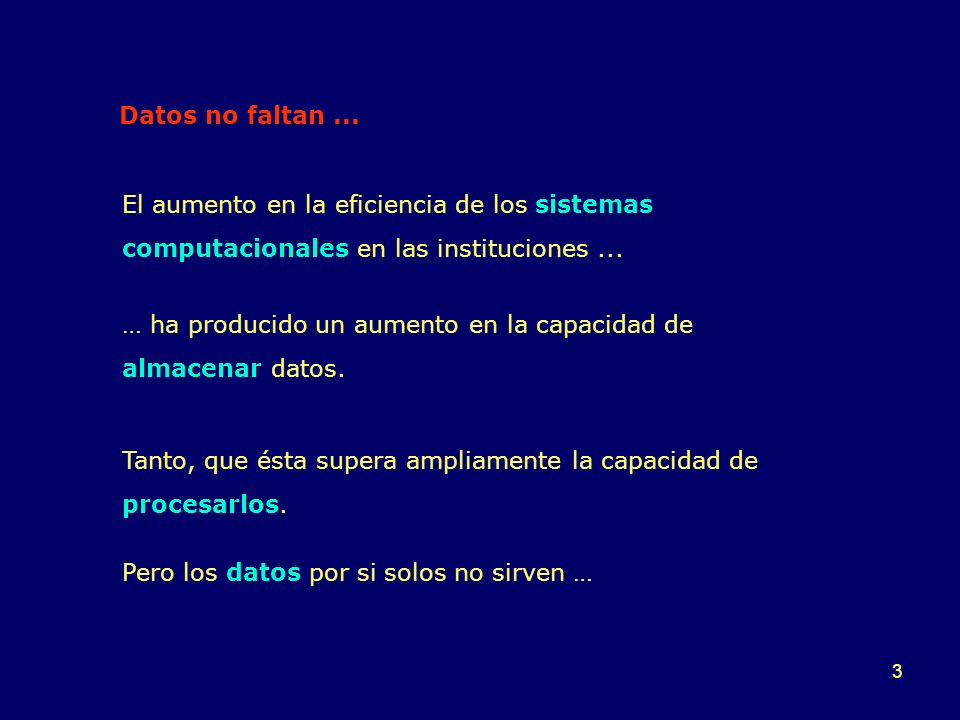 Datos no faltan ...

El aumento en la eficiencia de los sistemas computacionales en las instituciones ...

… ha producido un aumento en la capacidad de almacenar datos.

Tanto, que ésta supera ampliamente la capacidad de procesarlos.

Pero los datos por si solos no sirven …

3